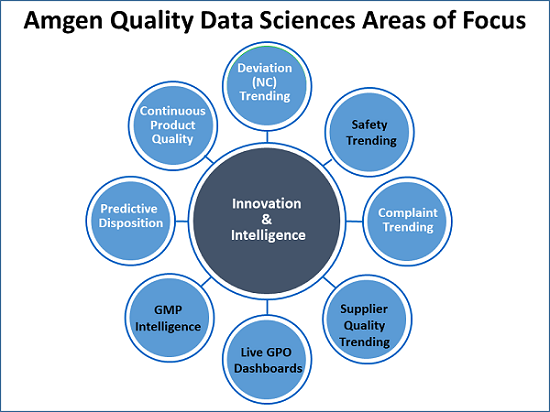 Amgen Quality Data Sciences Areas of Focus

Innovation & Intelligence

Deviation (NC) Trending

Safety Trending

Complaint Trending

Supplier Quality Trending

Live GPO Dashboards

GMP Intelligence

Predictive Disposition

Continuous Product Quality